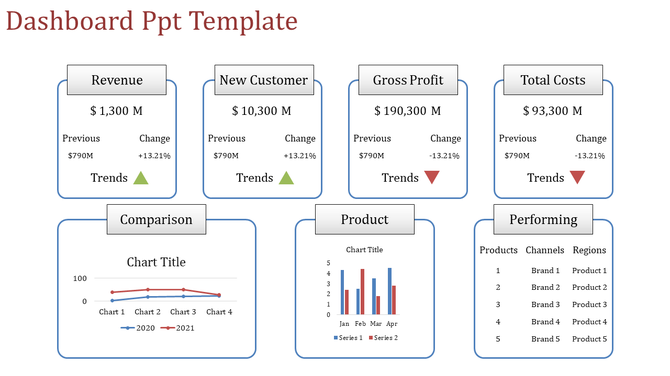 Dashboard Ppt Template

Revenue

$ 1,300 M

Previous Change

$790M +13.21%

Trends

New Customer

$ 10,300 M

Previous Change

$790M +13.21%

Trends

Gross Profit

$ 190,300 M

Previous Change

$790M -13.21%

Trends

Total Costs

$ 93,300 M

Previous Change

$790M -13.21%

Trends

Comparison

Chart Title

100

0

Chart 1 Chart 2 Chart 3 Chart 4

2020 2021

Product

Chart Title

5
4
3
2
1
0

Jan Feb Mar Apr

Series 1 Series 2

Performing

| Products | Channels | Regions |
|---|---|---|
| 1 | Brand 1 | Product 1 |
| 2 | Brand 2 | Product 2 |
| 3 | Brand 3 | Product 3 |
| 4 | Brand 4 | Product 4 |
| 5 | Brand 5 | Product 5 |